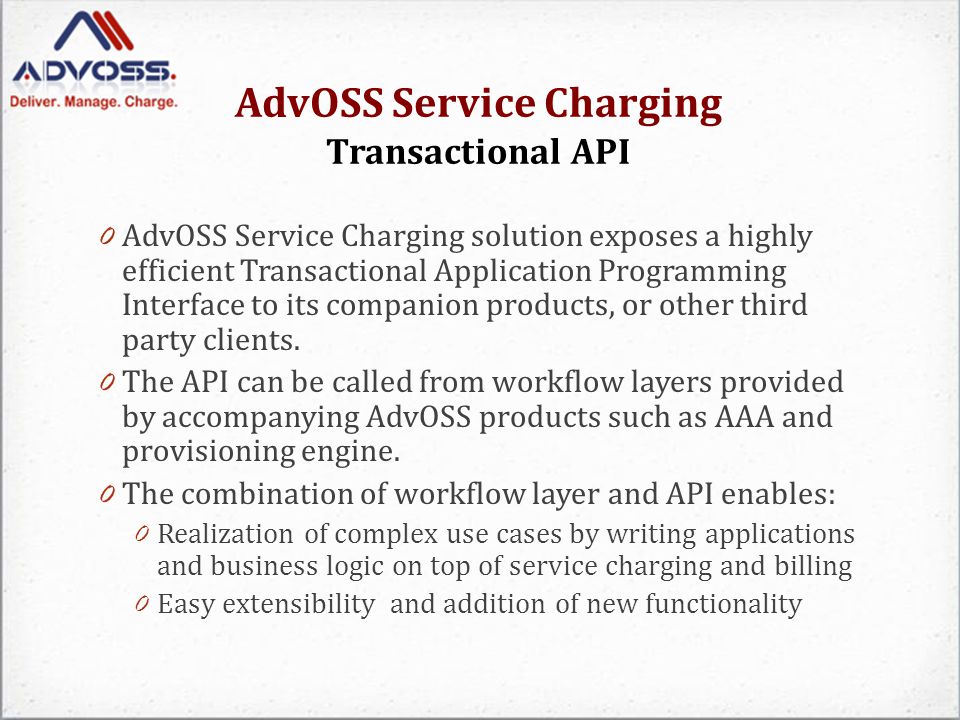 ADVOSS.
Deliver. Manage. Charge.

AdvOSS Service Charging
Transactional API

0 AdvOSS Service Charging solution exposes a highly efficient Transactional Application Programming Interface to its companion products, or other third party clients.
0 The API can be called from workflow layers provided by accompanying AdvOSS products such as AAA and provisioning engine.
0 The combination of workflow layer and API enables:
0 Realization of complex use cases by writing applications and business logic on top of service charging and billing
0 Easy extensibility and addition of new functionality